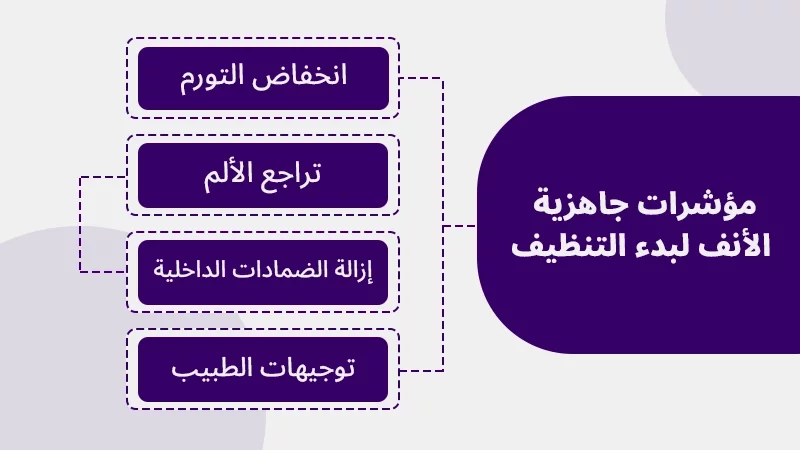 مؤشرات جاهزية الأنف لبدء التنظيف

انخفاض التورم

تراجع الألم

إزالة الضمادات الداخلية

توجيهات الطبيب